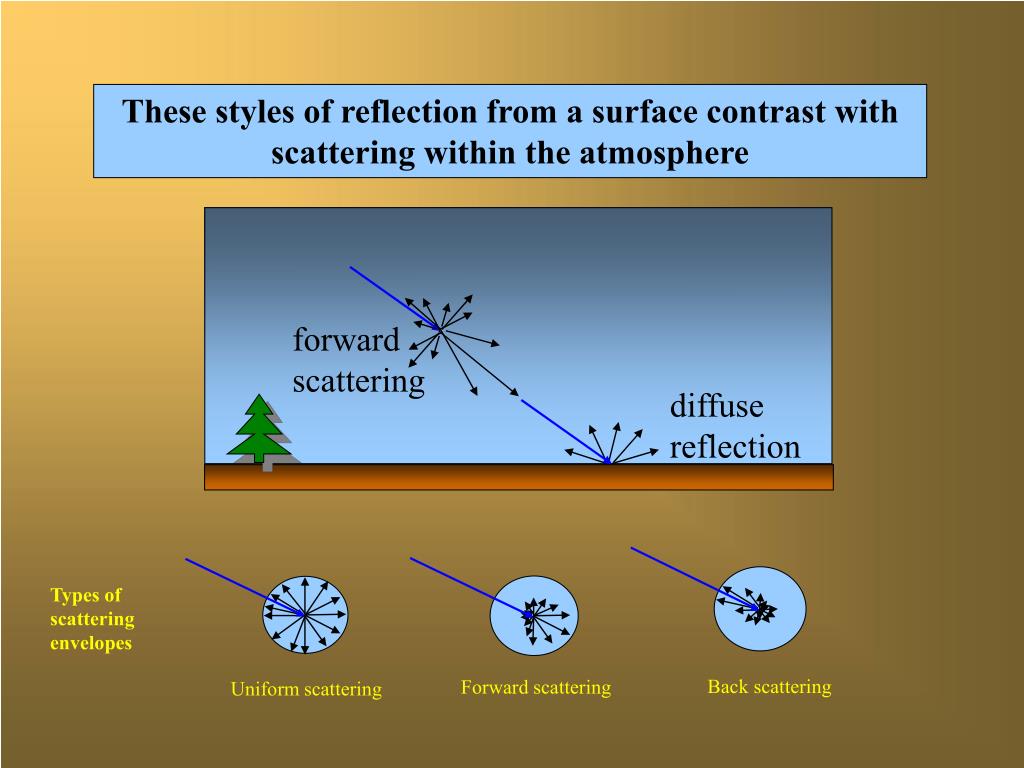 These styles of reflection from a surface contrast with scattering within the atmosphere

forward scattering

diffuse reflection

Types of scattering envelopes

Uniform scattering

Forward scattering

Back scattering